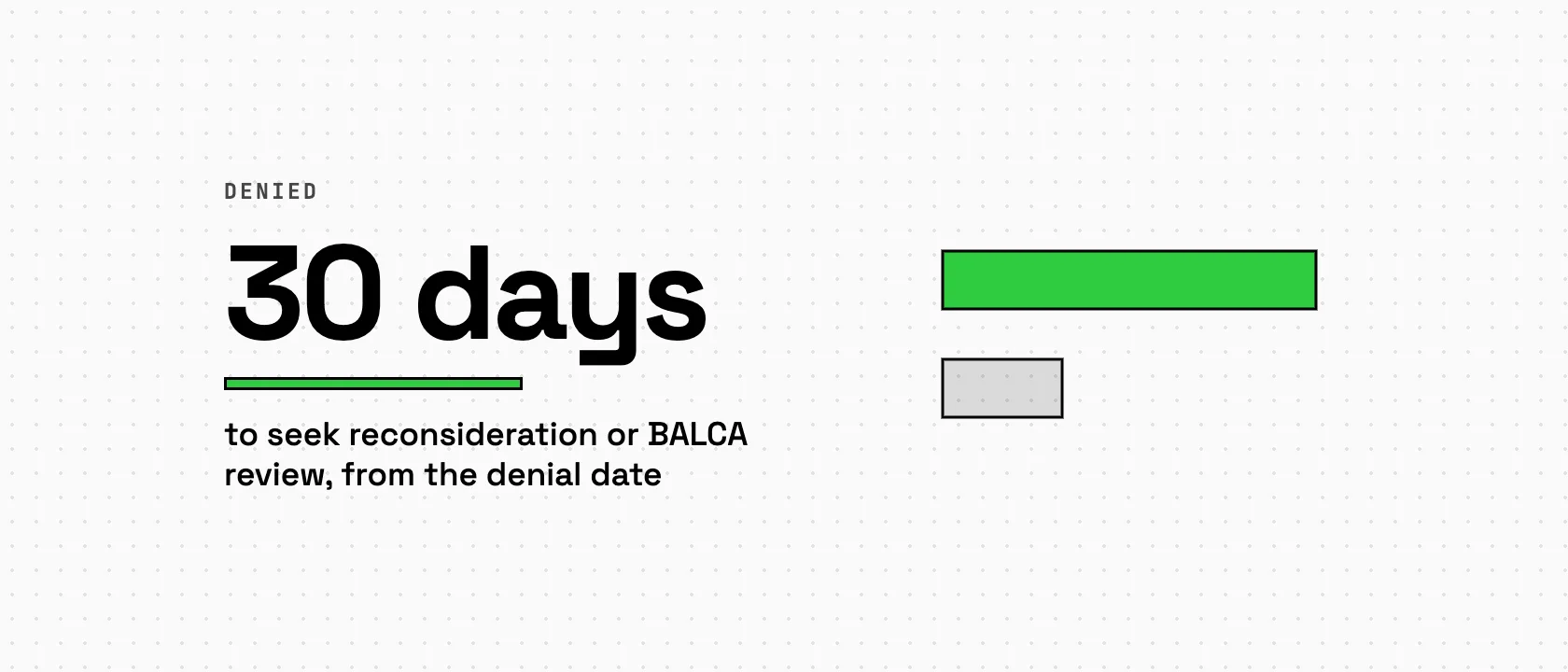 DENIED

30 days

to seek reconsideration or BALCA review, from the denial date